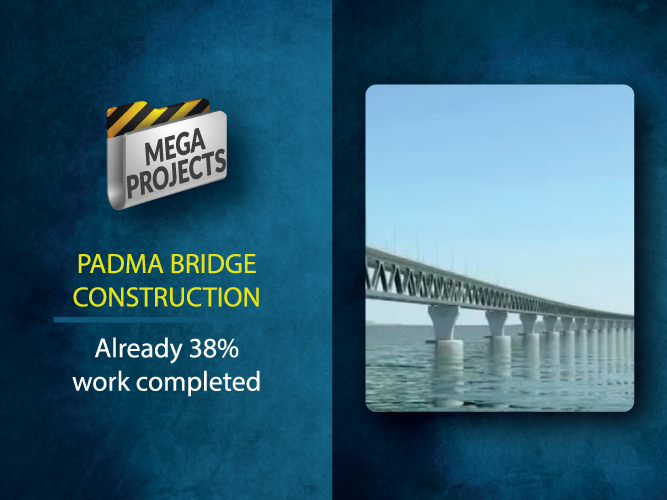 MEGA PROJECTS

PADMA BRIDGE CONSTRUCTION

Already 38% work completed